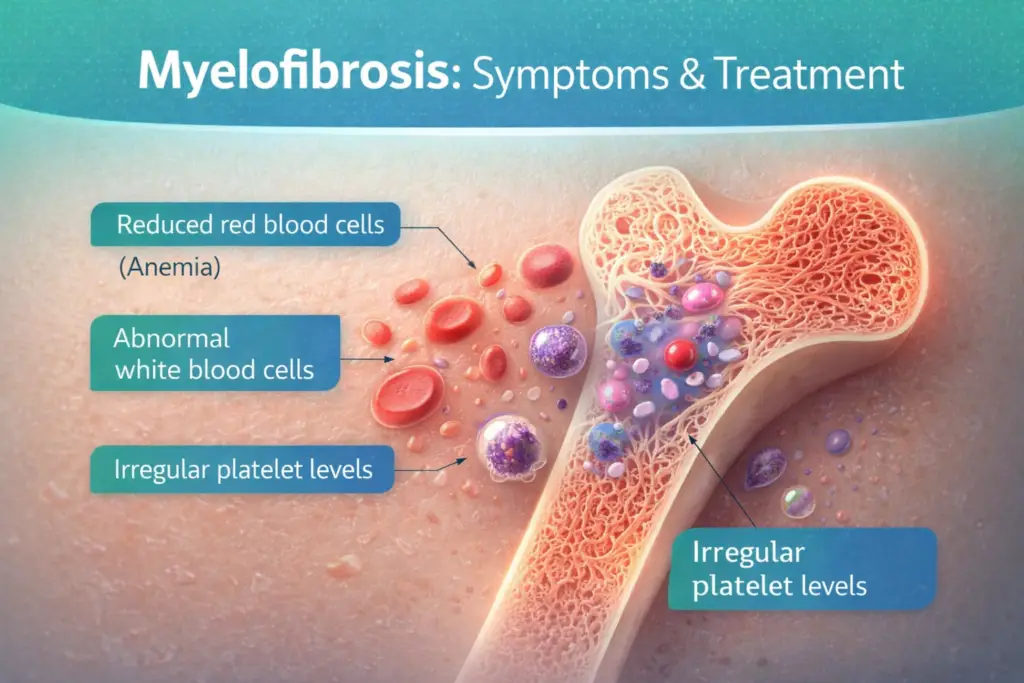 Myelofibrosis: Symptoms & Treatment

Reduced red blood cells

(Anemia)

Abnormal white blood cells

Irregular platelet levels

Irregular platelet levels